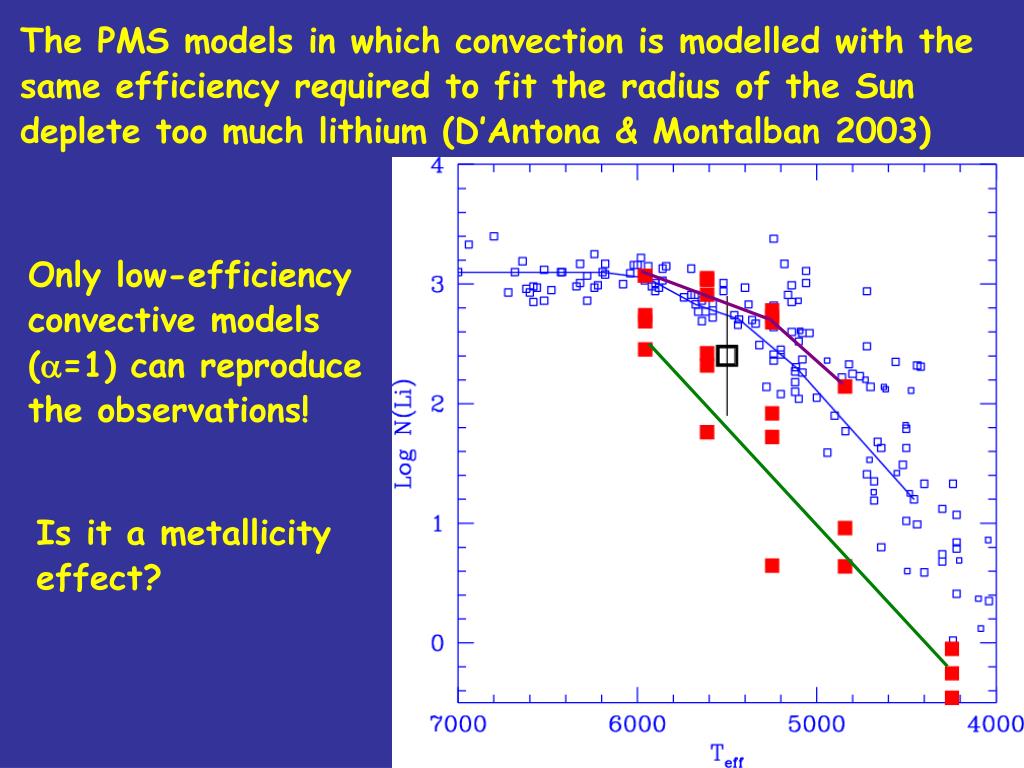 The PMS models in which convection is modelled with the same efficiency required to fit the radius of the Sun deplete too much lithium (D'Antona & Montalban 2003)

Only low-efficiency convective models ($\alpha$=1) can reproduce the observations!

Is it a metallicity effect?

4
3
2
1
0
Log N(Li)
7000
6000
5000
4000
$T_{eff}$